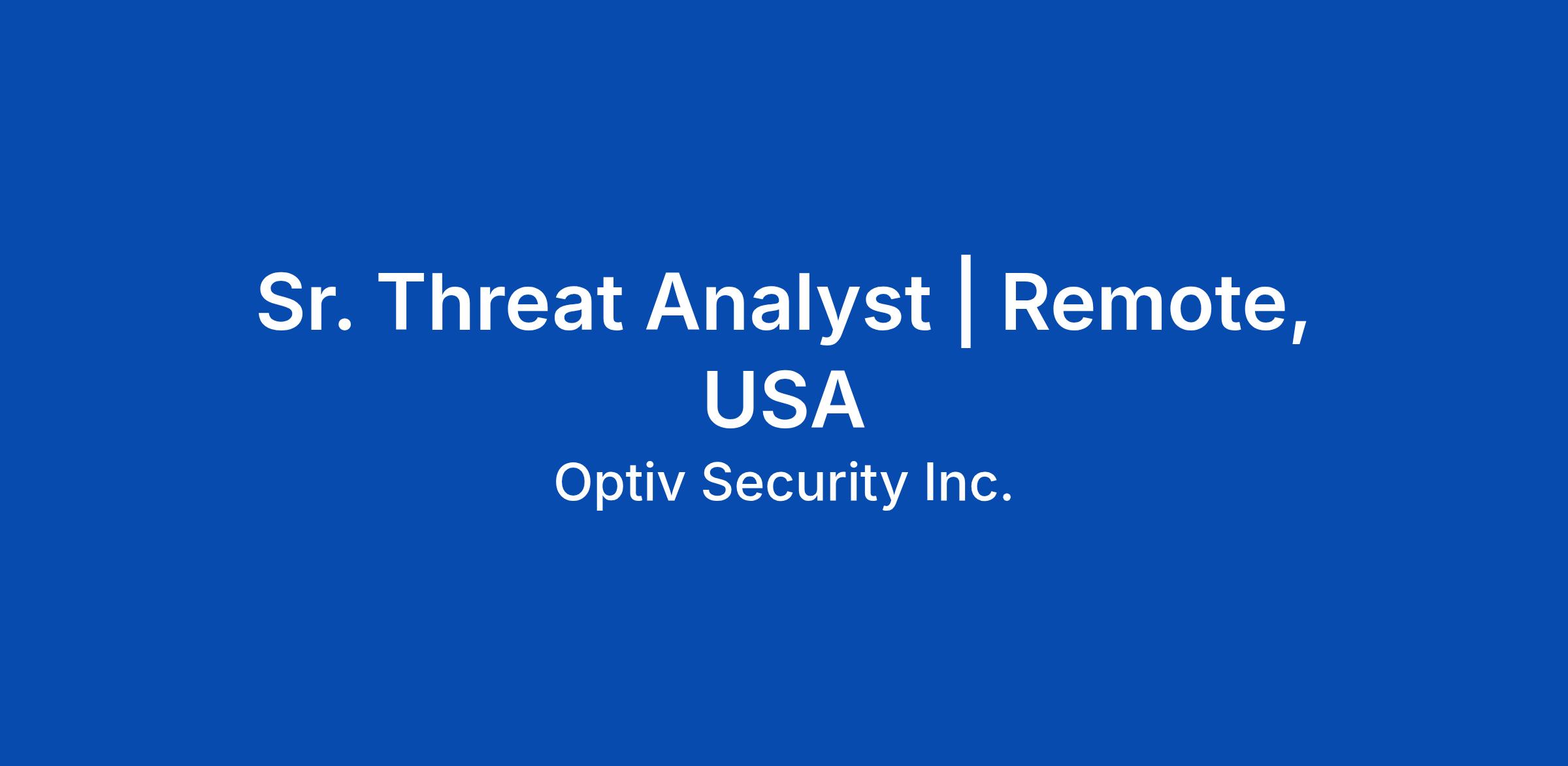 Sr. Threat Analyst | Remote, USA

Optiv Security Inc.